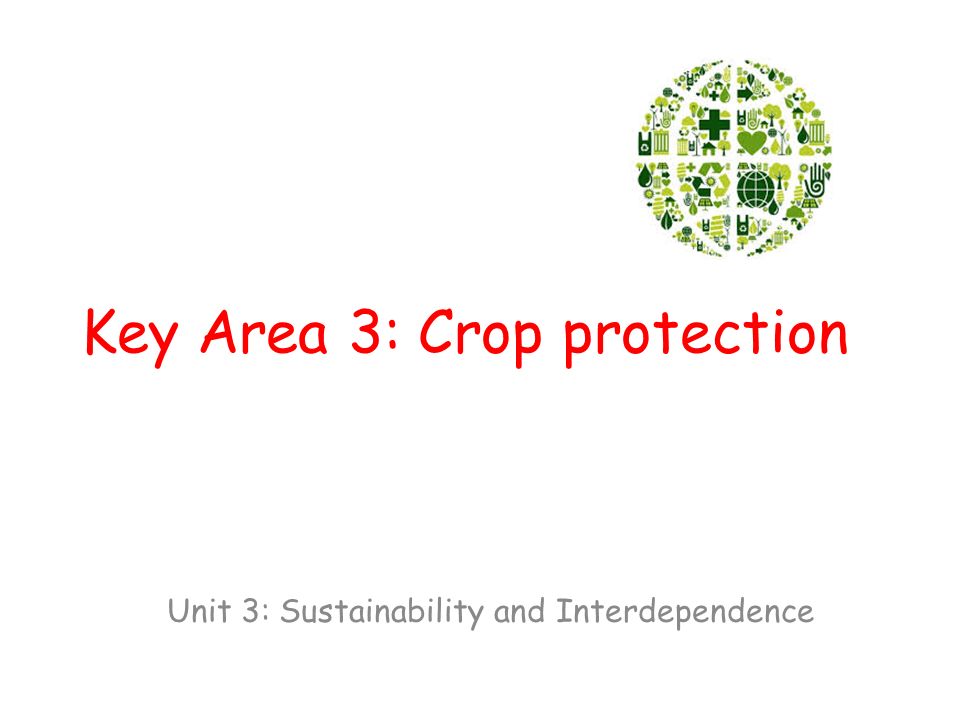 Key Area 3: Crop protection

Unit 3: Sustainability and Interdependence